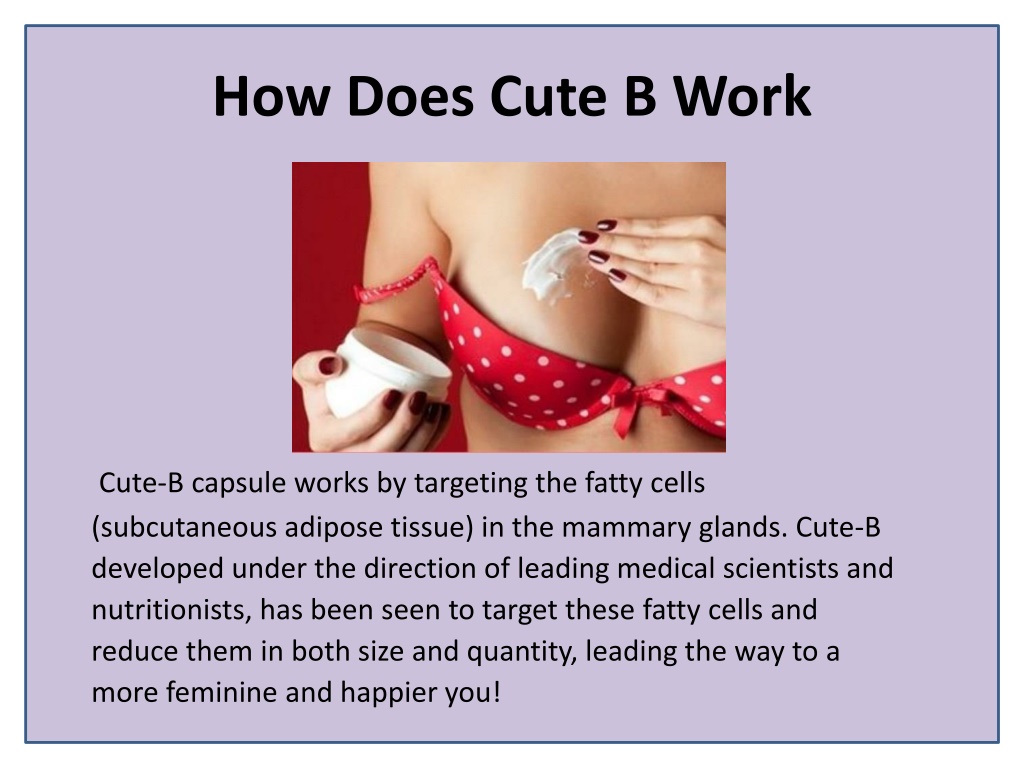 How Does Cute B Work

Cute-B capsule works by targeting the fatty cells (subcutaneous adipose tissue) in the mammary glands. Cute-B developed under the direction of leading medical scientists and nutritionists, has been seen to target these fatty cells and reduce them in both size and quantity, leading the way to a more feminine and happier you!